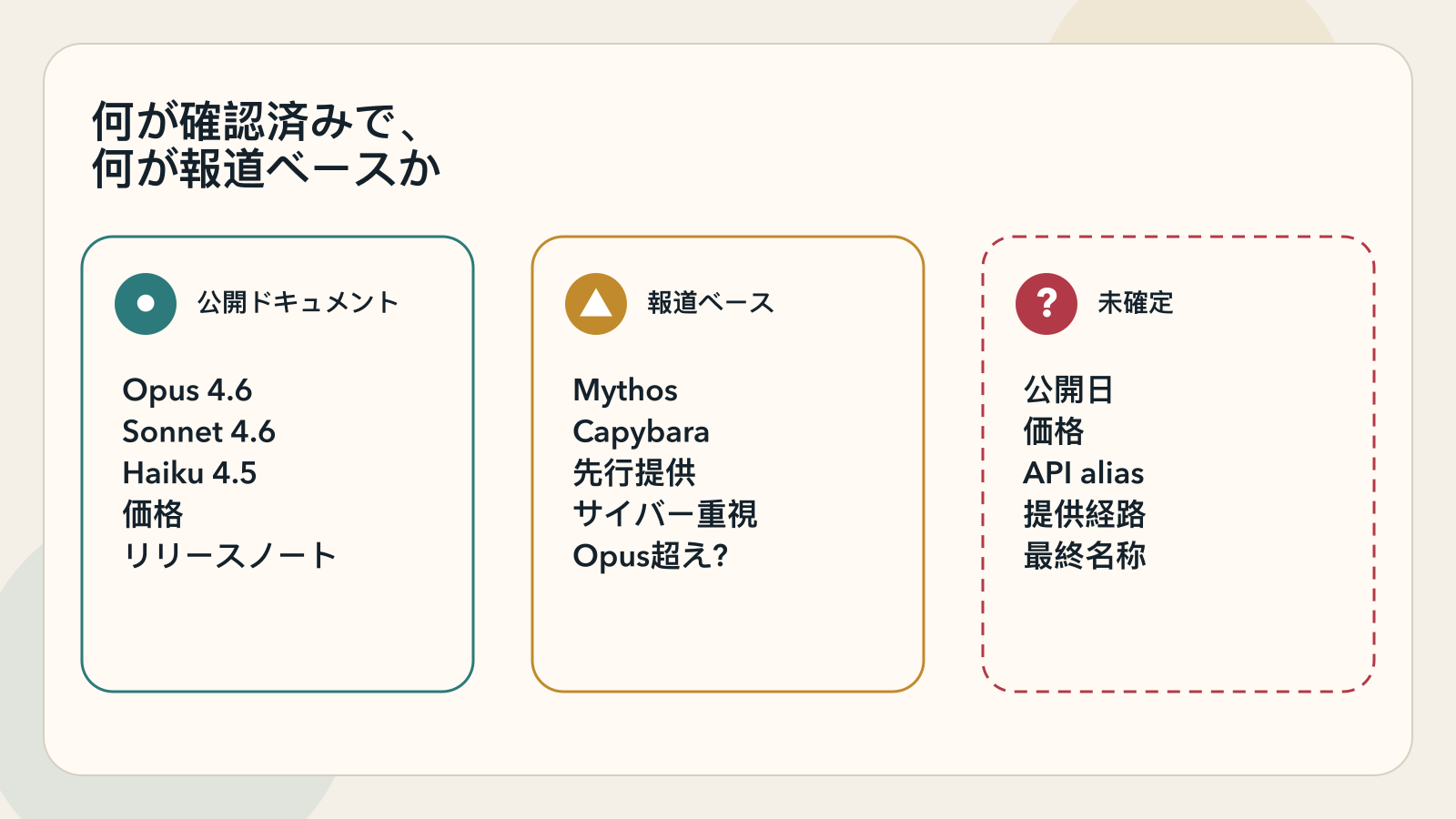 何が確認済みで、
何が報道ベースか

公開ドキュメント

Opus 4.6
Sonnet 4.6
Haiku 4.5
価格
リリースノート

報道ベース

Mythos
Capybara
先行提供
サイバー重視
Opus超え?

?

未確定

公開日
価格
API alias
提供経路
最終名称